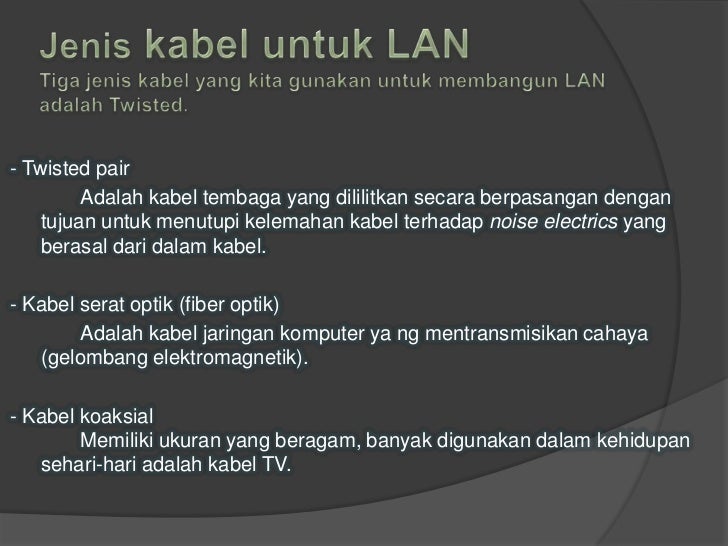 Jenis kabel untuk LAN
Tiga jenis kabel yang kita gunakan untuk membangun LAN adalah Twisted.

- Twisted pair
Adalah kabel tembaga yang dililitkan secara berpasangan dengan tujuan untuk menutupi kelemahan kabel terhadap noise electrics yang berasal dari dalam kabel.

- Kabel serat optik (fiber optik)
Adalah kabel jaringan komputer ya ng mentransmisikan cahaya (gelombang elektromagnetik).

- Kabel koaksial
Memiliki ukuran yang beragam, banyak digunakan dalam kehidupan sehari-hari adalah kabel TV.